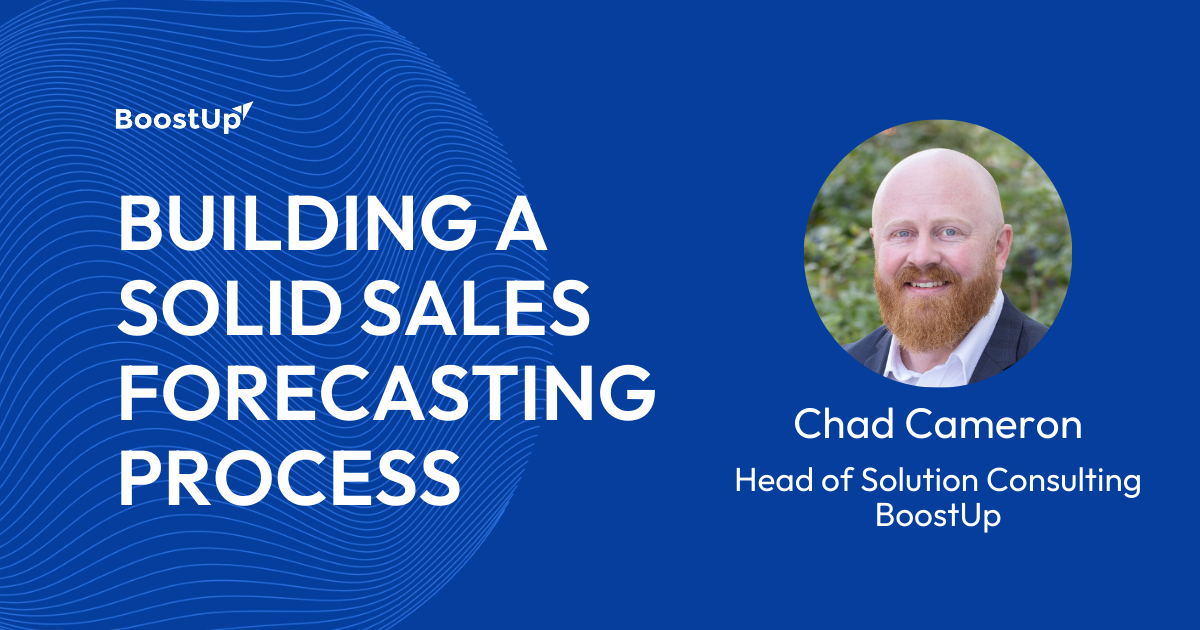 BoostUp

BUILDING A SOLID SALES FORECASTING PROCESS

Chad Cameron

Head of Solution Consulting
BoostUp